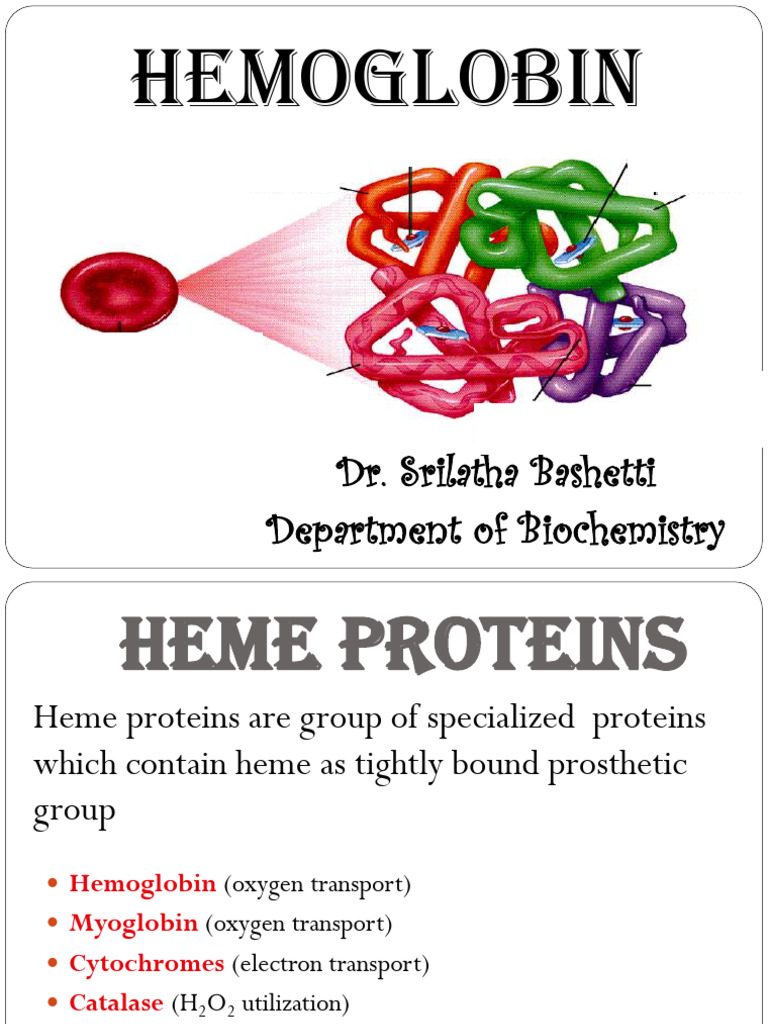 HEMOGLOBIN

Dr. Srilatha Bashetti
Department of Biochemistry

HEME PROTEINS

Heme proteins are group of specialized proteins which contain heme as tightly bound prosthetic group

• Hemoglobin (oxygen transport)
• Myoglobin (oxygen transport)
• Cytochromes (electron transport)
• Catalase ($H_2O_2$ utilization)